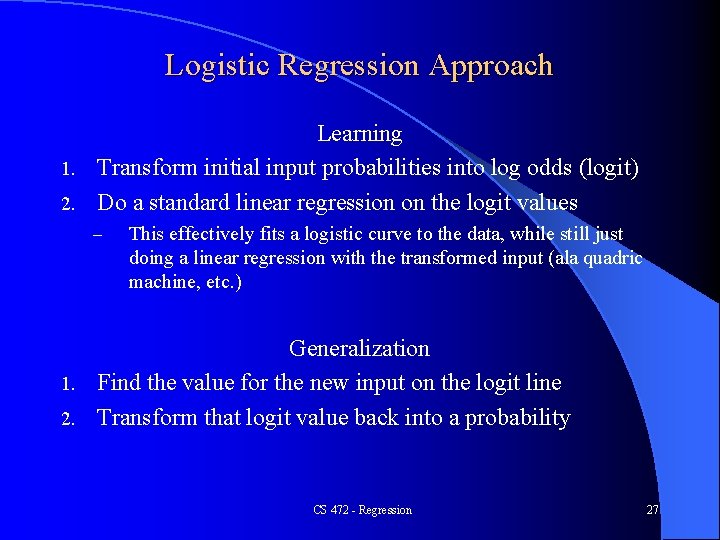 Logistic Regression Approach

Learning

1. Transform initial input probabilities into log odds (logit)
2. Do a standard linear regression on the logit values
– This effectively fits a logistic curve to the data, while still just doing a linear regression with the transformed input (ala quadric machine, etc.)

Generalization

1. Find the value for the new input on the logit line
2. Transform that logit value back into a probability

CS 472 - Regression

27